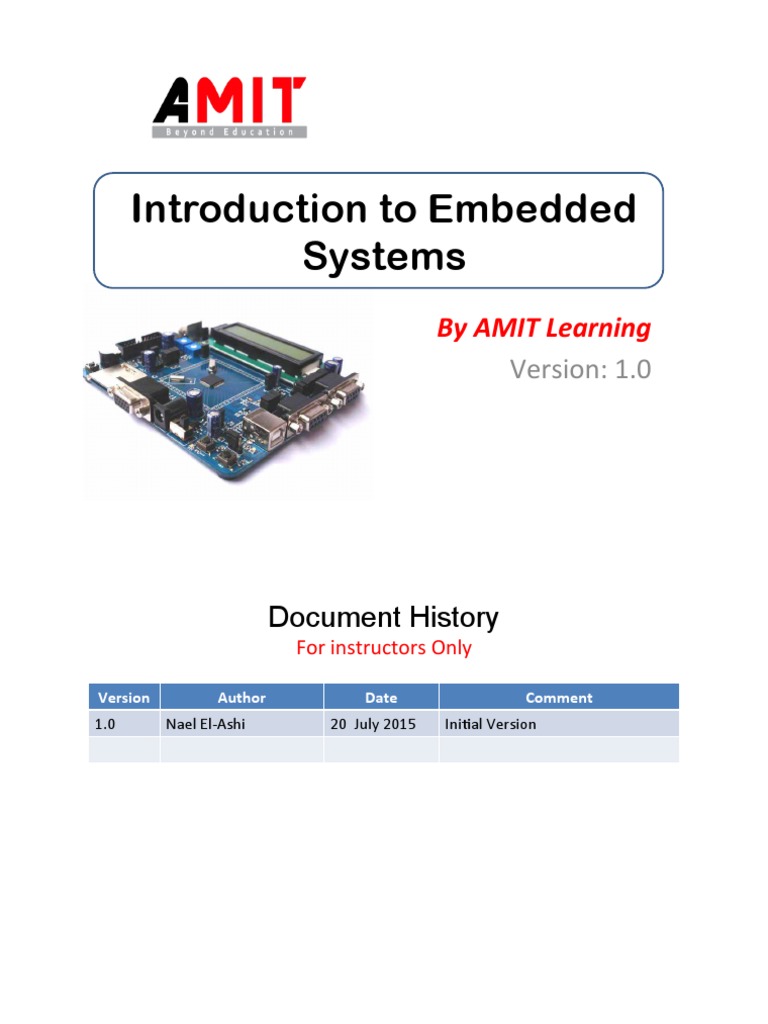 AMIT
Beyond Education

Introduction to Embedded Systems

By AMIT Learning
Version: 1.0

Document History
For instructors Only

| Version | Author | Date | Comment |
|---|---|---|---|
| 1.0 | Nael El-Ashi | 20 July 2015 | Initial Version |
| | | | |